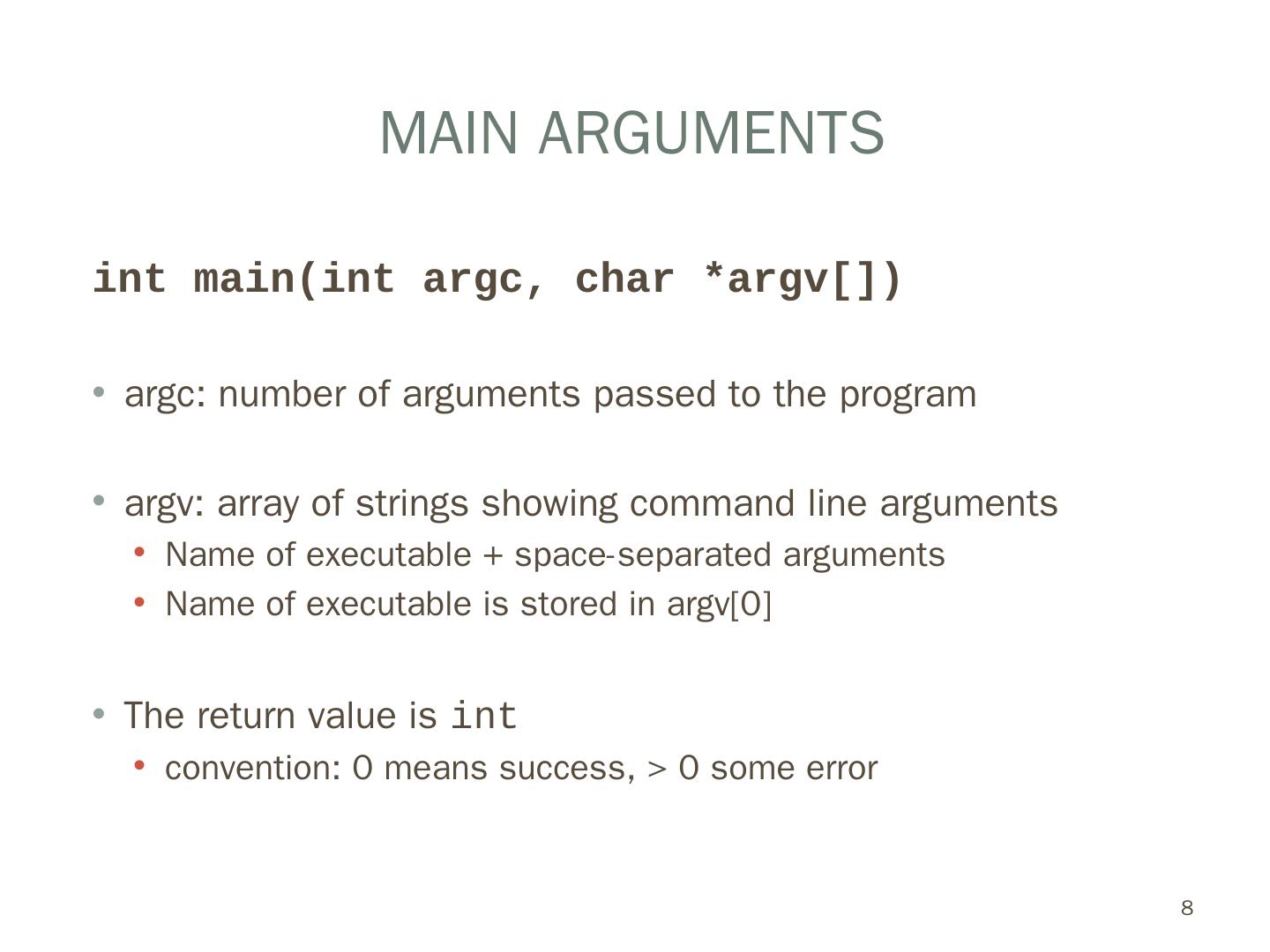 MAIN ARGUMENTS

int main(int argc, char *argv[])

• argc: number of arguments passed to the program

• argv: array of strings showing command line arguments
  • Name of executable + space-separated arguments
  • Name of executable is stored in argv[0]

• The return value is int
  • convention: 0 means success, > 0 some error

8